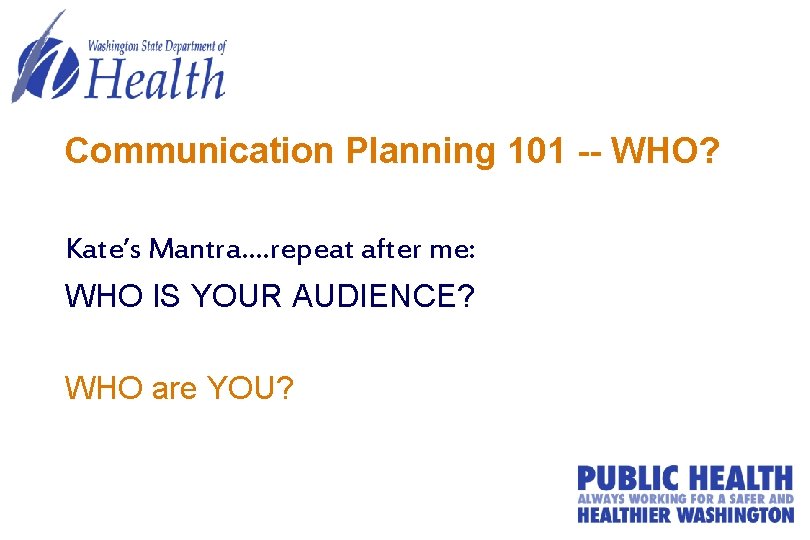 Washington State Department of
Health

Communication Planning 101 -- WHO?

Kate's Mantra....repeat after me:

WHO IS YOUR AUDIENCE?

WHO are YOU?

PUBLIC HEALTH
ALWAYS WORKING FOR A SAFER AND
HEALTHIER WASHINGTON